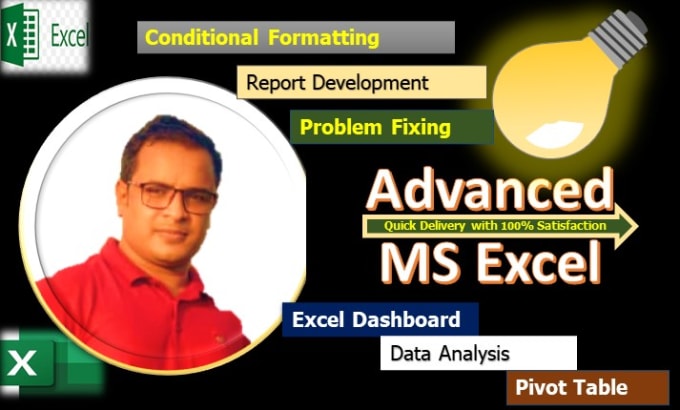 X Excel

Conditional Formatting

Report Development

Problem Fixing

Advanced

Quick Delivery with 100% Satisfaction

MS Excel

Excel Dashboard

Data Analysis

Pivot Table

X